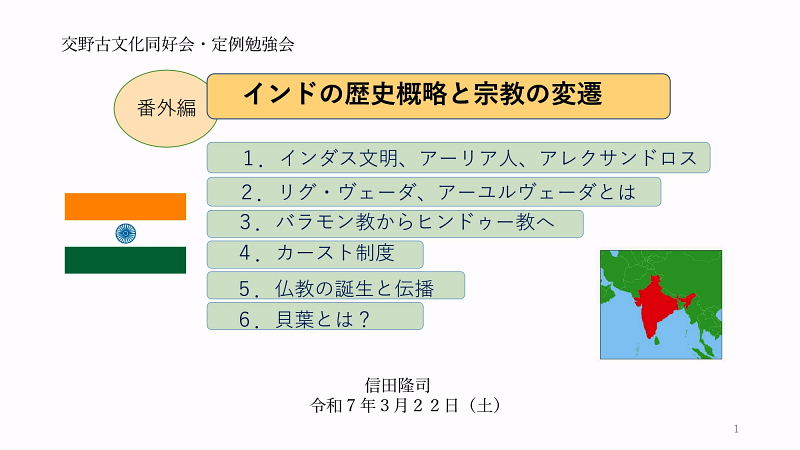 交野古文化同好会・定例勉強会

番外編

インドの歴史概略と宗教の変遷

１．インダス文明、アーリア人、アレクサンドロス

２．リグ・ヴェーダ、アーユルヴェーダとは

３．バラモン教からヒンドゥー教へ

４．カースト制度

５．仏教の誕生と伝播

６．貝葉とは？

信田隆司
令和７年３月２２日（土）

1